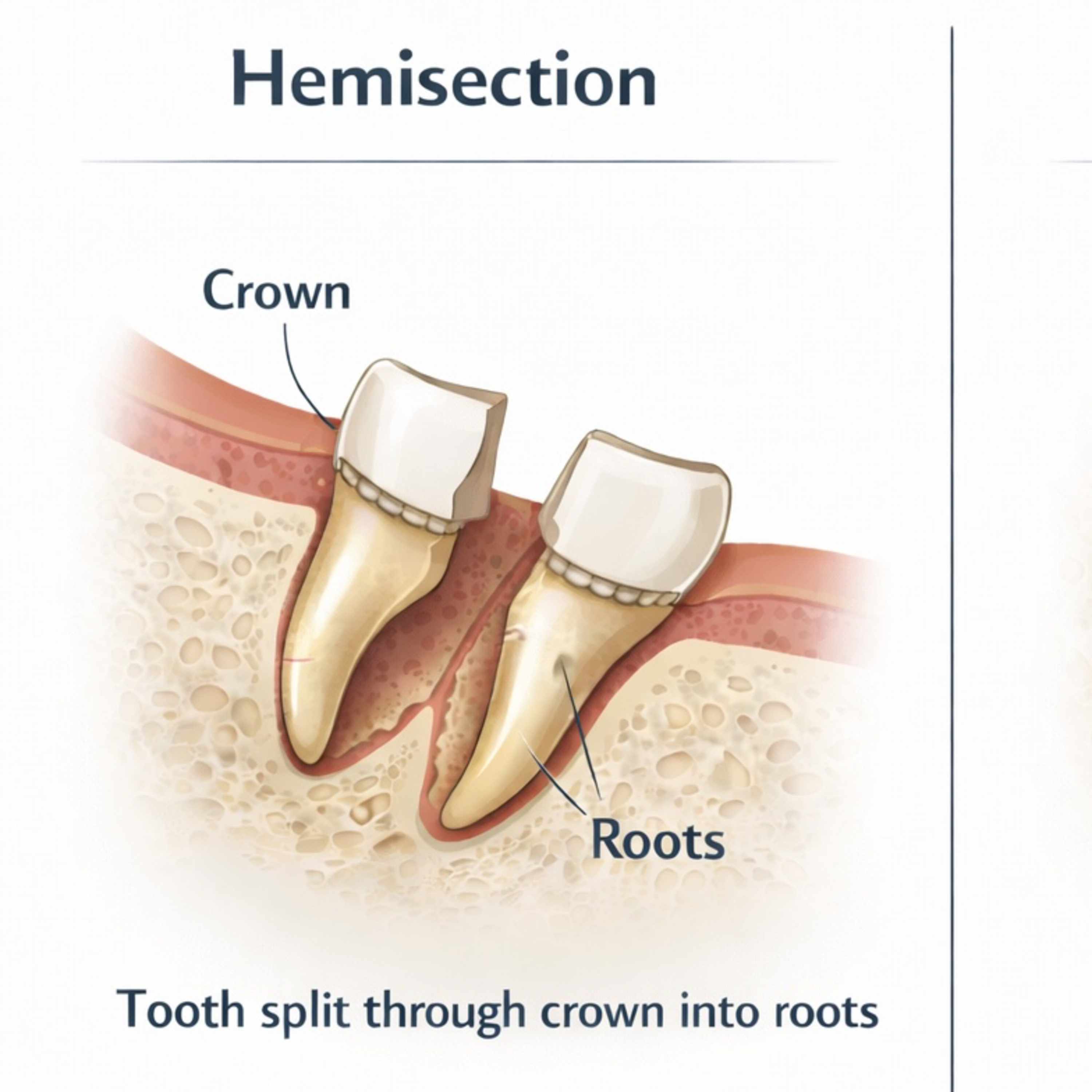 Hemisection

Crown

Roots

Tooth split through crown into roots